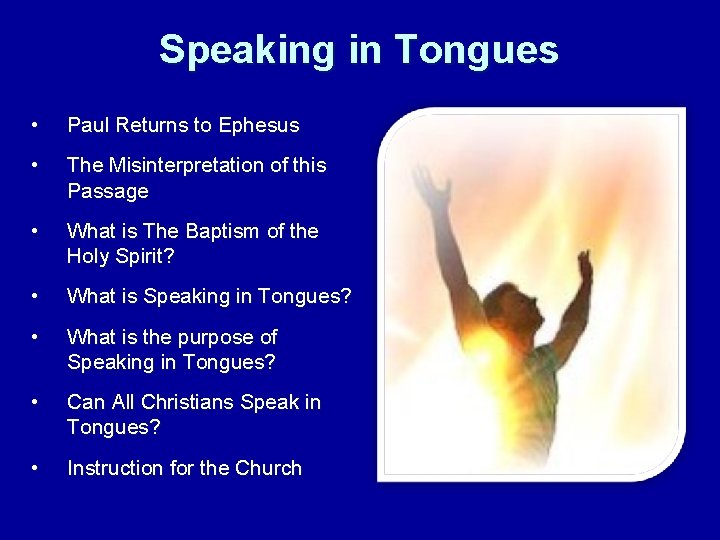 Speaking in Tongues

• Paul Returns to Ephesus
• The Misinterpretation of this Passage
• What is The Baptism of the Holy Spirit?
• What is Speaking in Tongues?
• What is the purpose of Speaking in Tongues?
• Can All Christians Speak in Tongues?
• Instruction for the Church